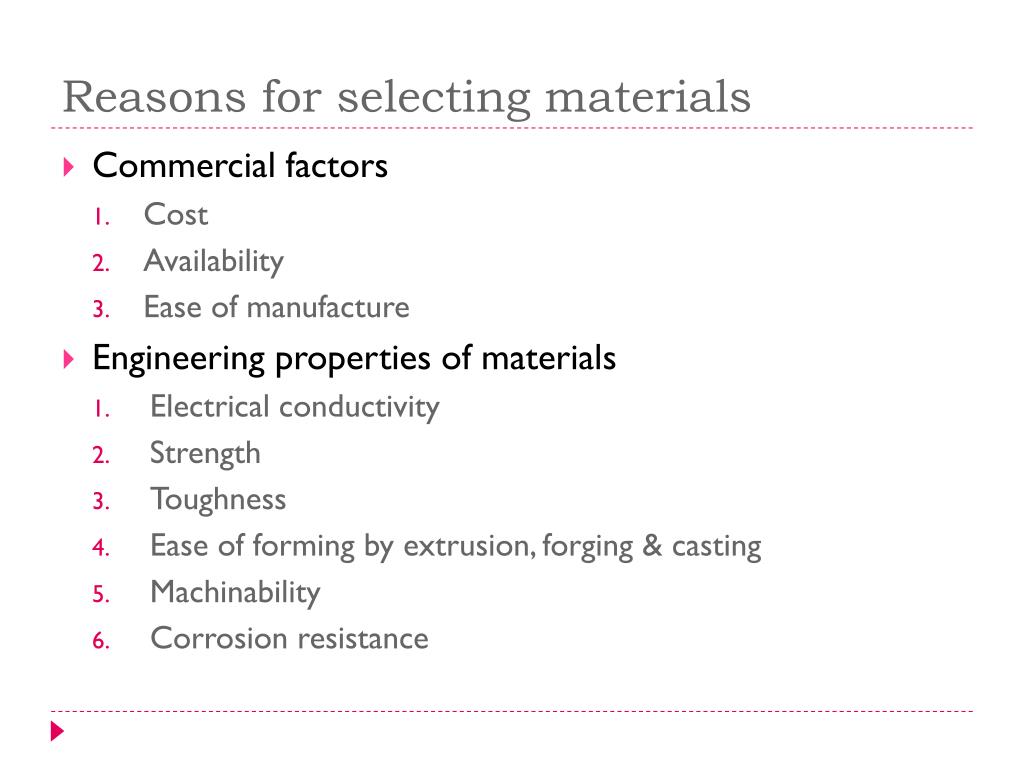 Reasons for selecting materials

Commercial factors
1. Cost
2. Availability
3. Ease of manufacture

Engineering properties of materials
1. Electrical conductivity
2. Strength
3. Toughness
4. Ease of forming by extrusion, forging & casting
5. Machinability
6. Corrosion resistance